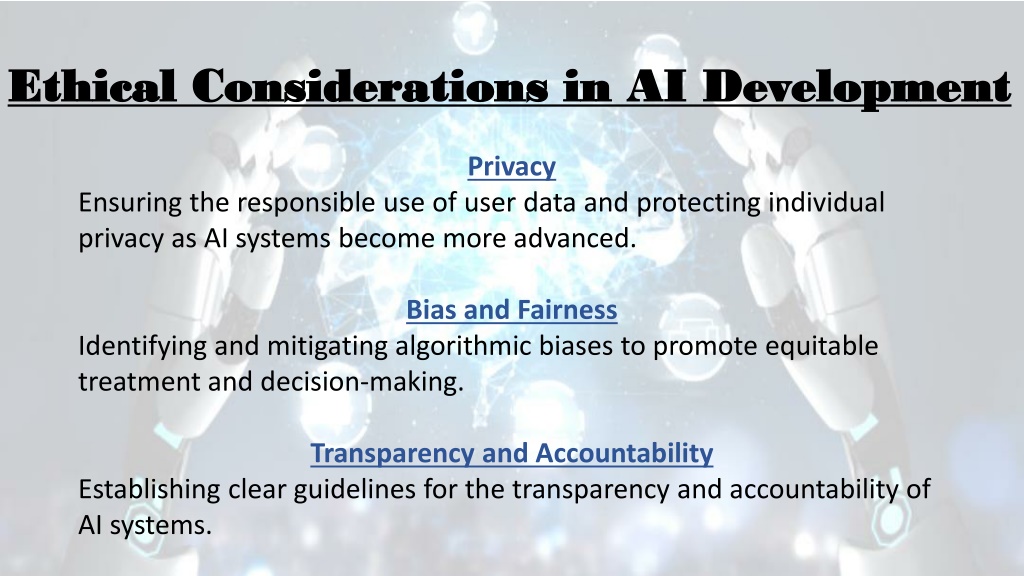 Ethical Considerations in AI Development

Privacy

Ensuring the responsible use of user data and protecting individual privacy as AI systems become more advanced.

Bias and Fairness

Identifying and mitigating algorithmic biases to promote equitable treatment and decision-making.

Transparency and Accountability

Establishing clear guidelines for the transparency and accountability of AI systems.